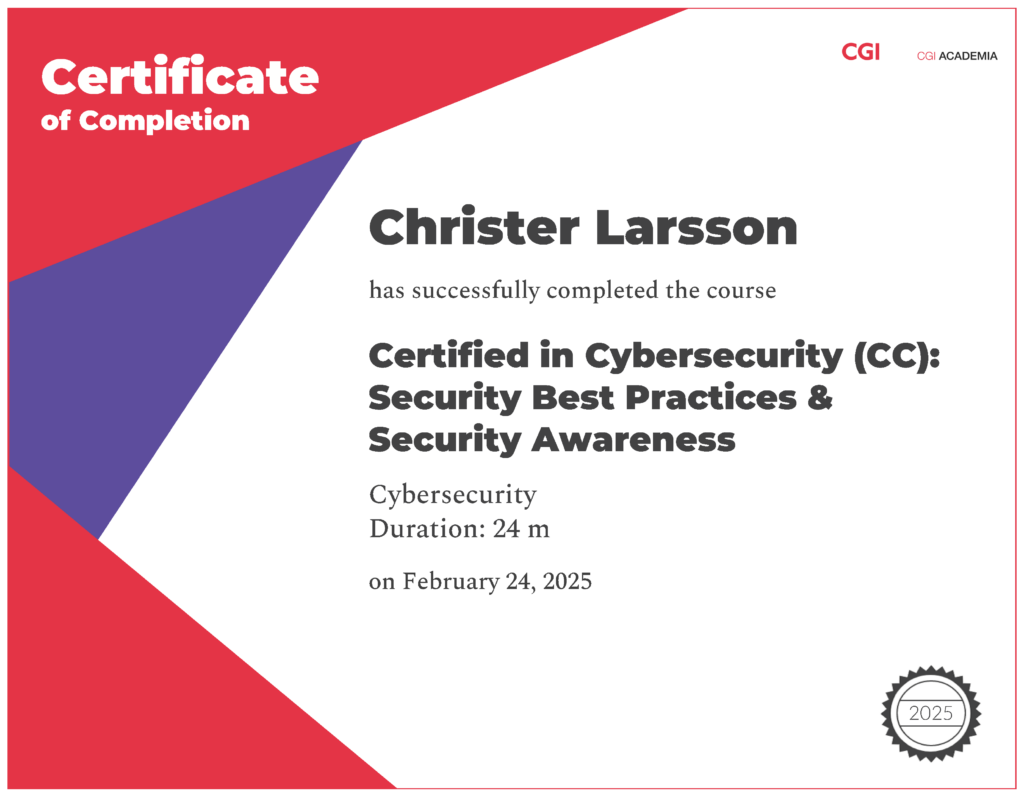 Certificate
of Completion

CGI

CGI ACADEMIA

Christer Larsson

has successfully completed the course

Certified in Cybersecurity (CC): Security Best Practices & Security Awareness

Cybersecurity
Duration: 24 m

on February 24, 2025

2025